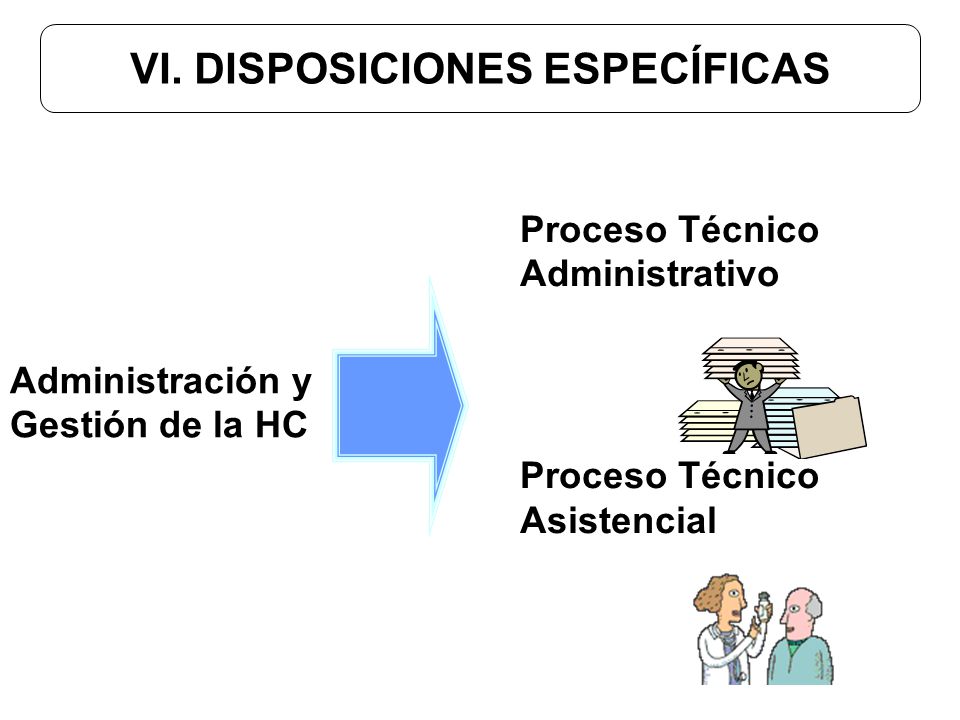 VI. DISPOSICIONES ESPECÍFICAS

Administración y Gestión de la HC

Proceso Técnico Administrativo

Proceso Técnico Asistencial